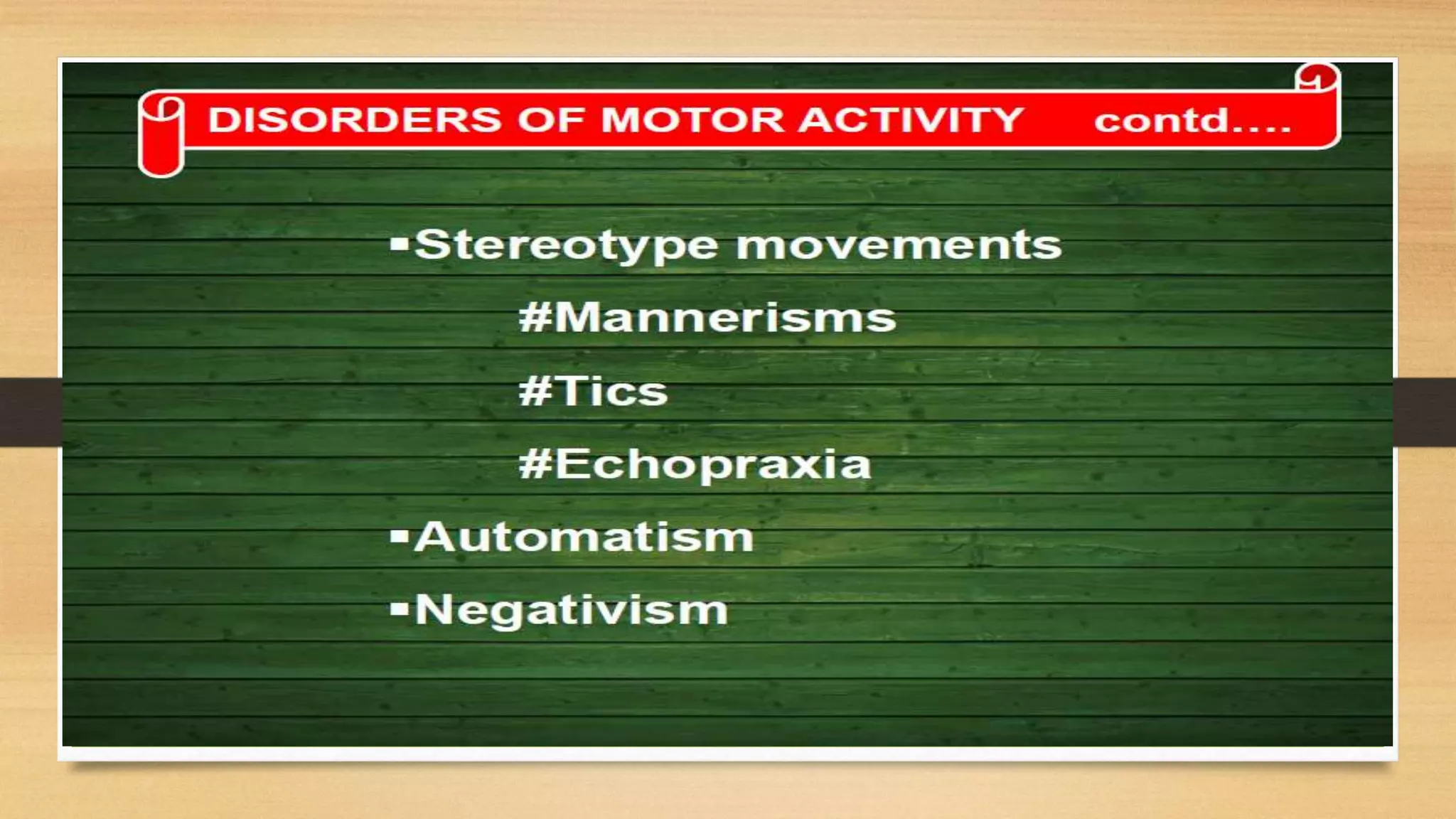 DISORDERS OF MOTOR ACTIVITY contd....

▪Stereotype movements

#Mannerisms

#Tics

#Echopraxia

▪Automatism

▪Negativism